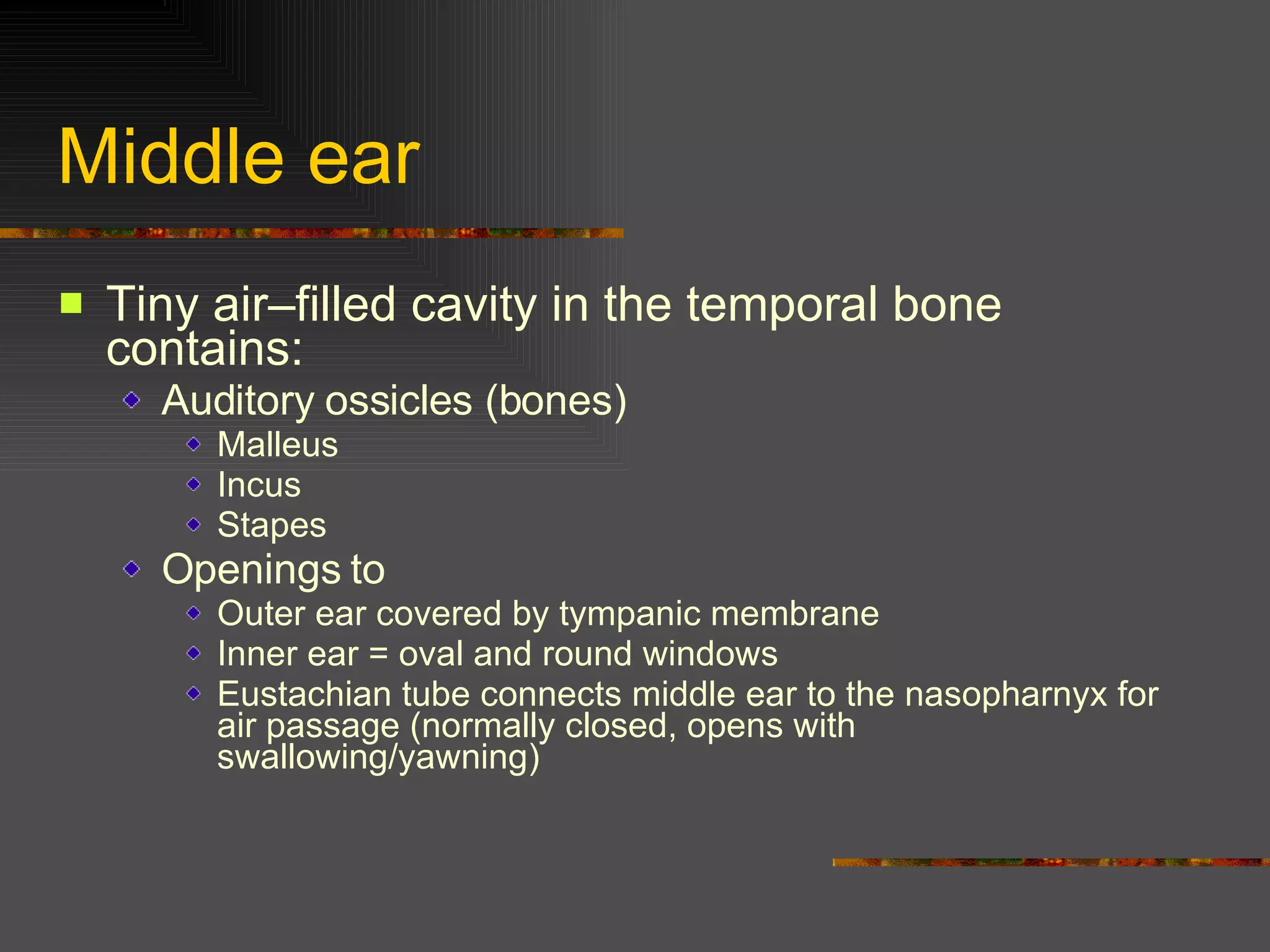 Middle ear

Tiny air–filled cavity in the temporal bone contains:

Auditory ossicles (bones)

Malleus

Incus

Stapes

Openings to

Outer ear covered by tympanic membrane

Inner ear = oval and round windows

Eustachian tube connects middle ear to the nasopharnyx for air passage (normally closed, opens with swallowing/yawning)